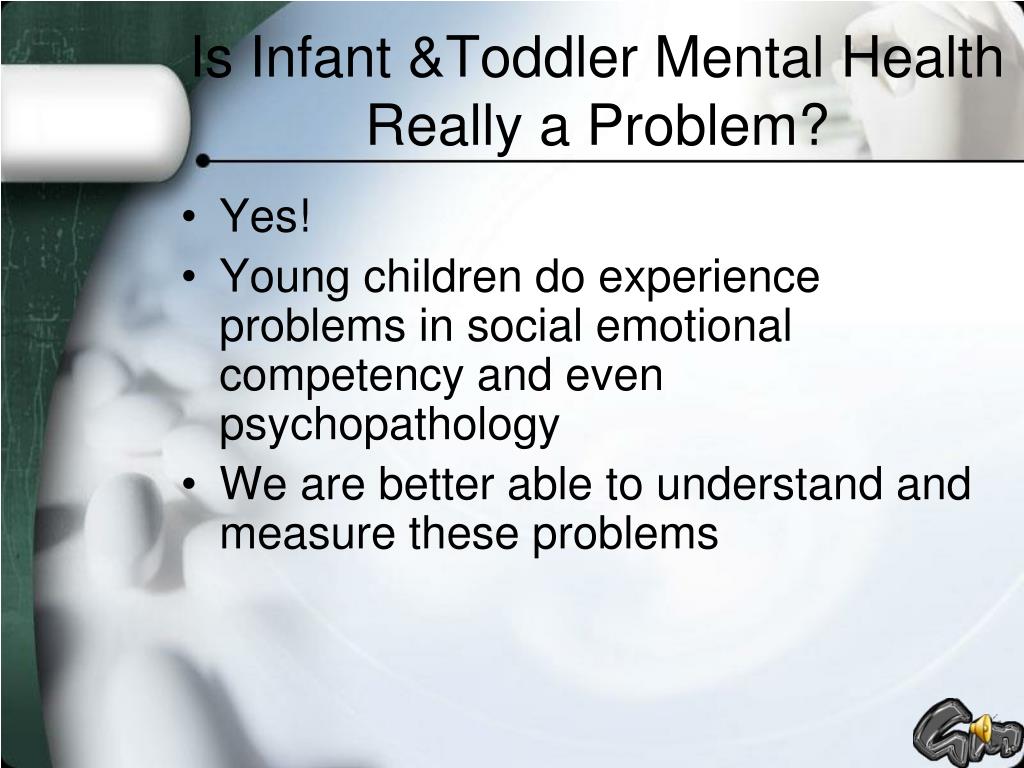 Is Infant &Toddler Mental Health Really a Problem?

• Yes!
• Young children do experience problems in social emotional competency and even psychopathology
• We are better able to understand and measure these problems